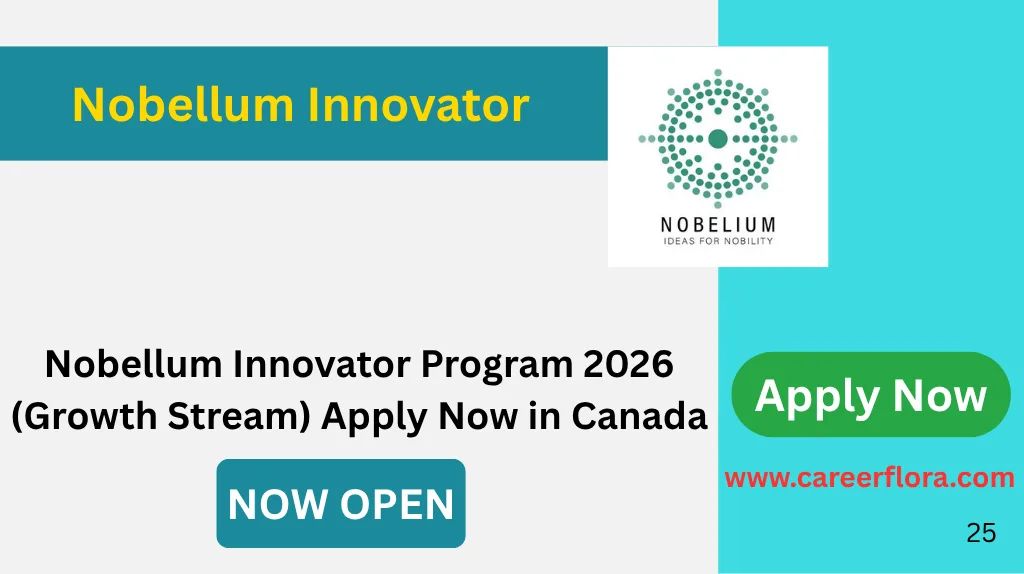 Nobellum Innovator

NOBELIUM
IDEAS FOR NOBILITY

Nobellum Innovator Program 2026 (Growth Stream) Apply Now in Canada

NOW OPEN

Apply Now

www.careerflora.com

25